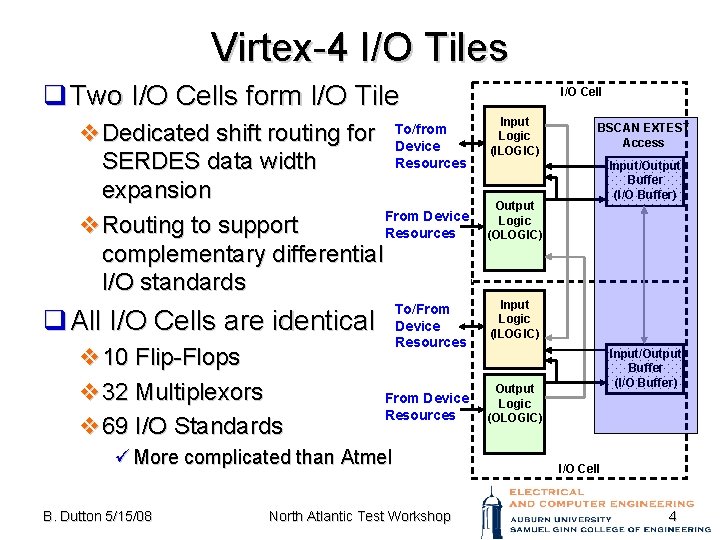 Virtex-4 I/O Tiles

❑ Two I/O Cells form I/O Tile

❖ Dedicated shift routing for SERDES data width expansion

❖ Routing to support complementary differential I/O standards

❑ All I/O Cells are identical

❖ 10 Flip-Flops

❖ 32 Multiplexors

❖ 69 I/O Standards

✓ More complicated than Atmel

I/O Cell

To/from Device Resources

Input Logic (ILOGIC)

BSCAN EXTEST Access

Input/Output Buffer (I/O Buffer)

From Device Resources

Output Logic (OLOGIC)

To/From Device Resources

Input Logic (ILOGIC)

Input/Output Buffer (I/O Buffer)

From Device Resources

Output Logic (OLOGIC)

I/O Cell

B. Dutton 5/15/08

North Atlantic Test Workshop

ELECTRICAL AND COMPUTER ENGINEERING

AUBURN UNIVERSITY

SAMUEL GINN COLLEGE OF ENGINEERING

4